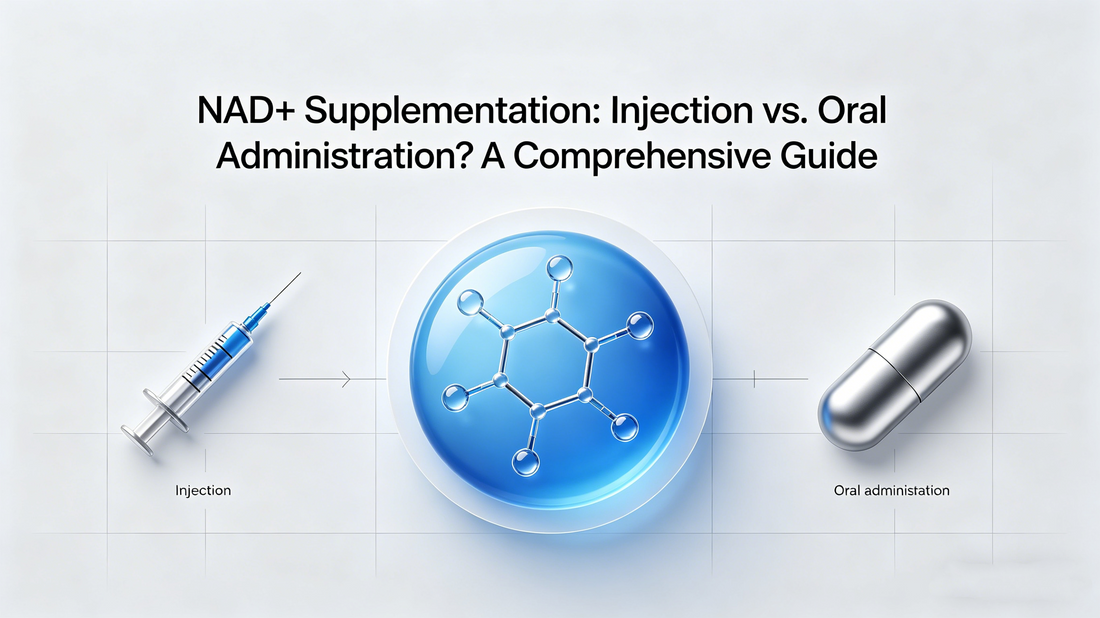 NAD+ Supplementation: Injection vs. Oral Administration? A Comprehensive Guide

Injection

Oral administation